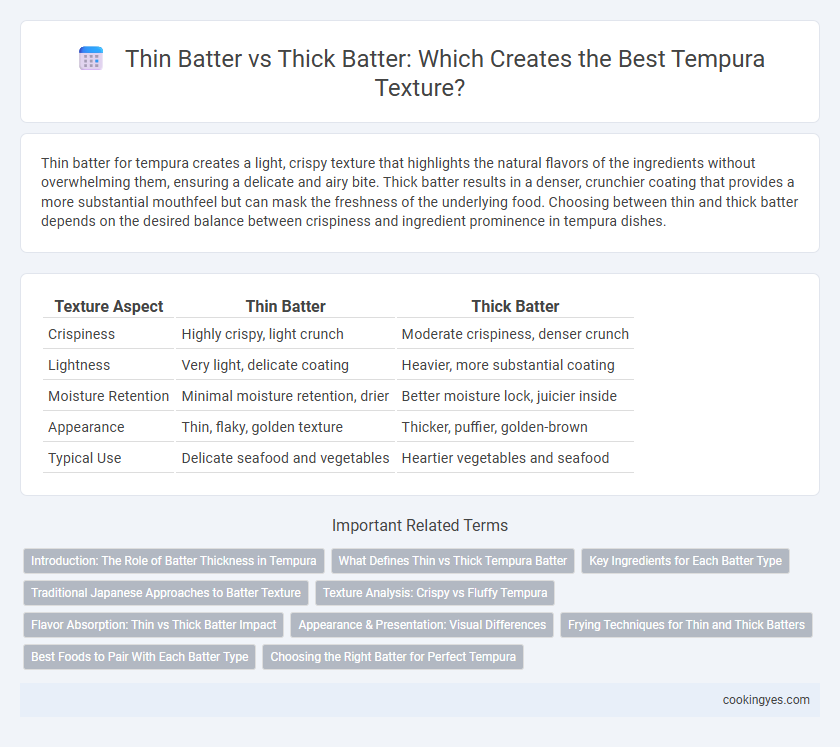 Thin Batter vs Thick Batter: Which Creates the Best Tempura Texture?

Thin batter for tempura creates a light, crispy texture that highlights the natural flavors of the ingredients without overwhelming them, ensuring a delicate and airy bite. Thick batter results in a denser, crunchier coating that provides a more substantial mouthfeel but can mask the freshness of the underlying food. Choosing between thin and thick batter depends on the desired balance between crispiness and ingredient prominence in tempura dishes.

| Texture Aspect | Thin Batter | Thick Batter |
|---|---|---|
| Crispiness | Highly crispy, light crunch | Moderate crispiness, denser crunch |
| Lightness | Very light, delicate coating | Heavier, more substantial coating |
| Moisture Retention | Minimal moisture retention, drier | Better moisture lock, juicier inside |
| Appearance | Thin, flaky, golden texture | Thicker, puffier, golden-brown |
| Typical Use | Delicate seafood and vegetables | Heartier vegetables and seafood |

Important Related Terms

Introduction: The Role of Batter Thickness in Tempura
What Defines Thin vs Thick Tempura Batter
Key Ingredients for Each Batter Type
Traditional Japanese Approaches to Batter Texture
Texture Analysis: Crispy vs Fluffy Tempura
Flavor Absorption: Thin vs Thick Batter Impact
Appearance & Presentation: Visual Differences
Frying Techniques for Thin and Thick Batters
Best Foods to Pair With Each Batter Type
Choosing the Right Batter for Perfect Tempura

cookingyes.com